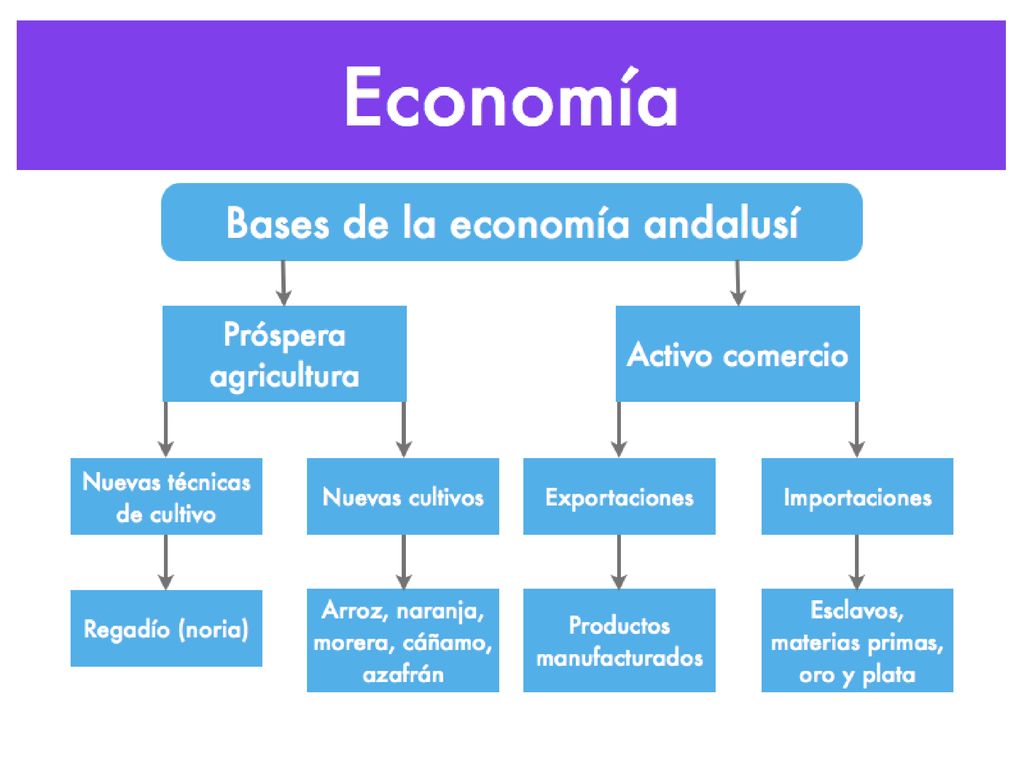 Economía

Bases de la economía andalusí

Próspera agricultura

Activo comercio

Nuevas técnicas de cultivo

Nuevas cultivos

Exportaciones

Importaciones

Regadío (noria)

Arroz, naranja, morera, cáñamo, azafrán

Productos manufacturados

Esclavos, materias primas, oro y plata